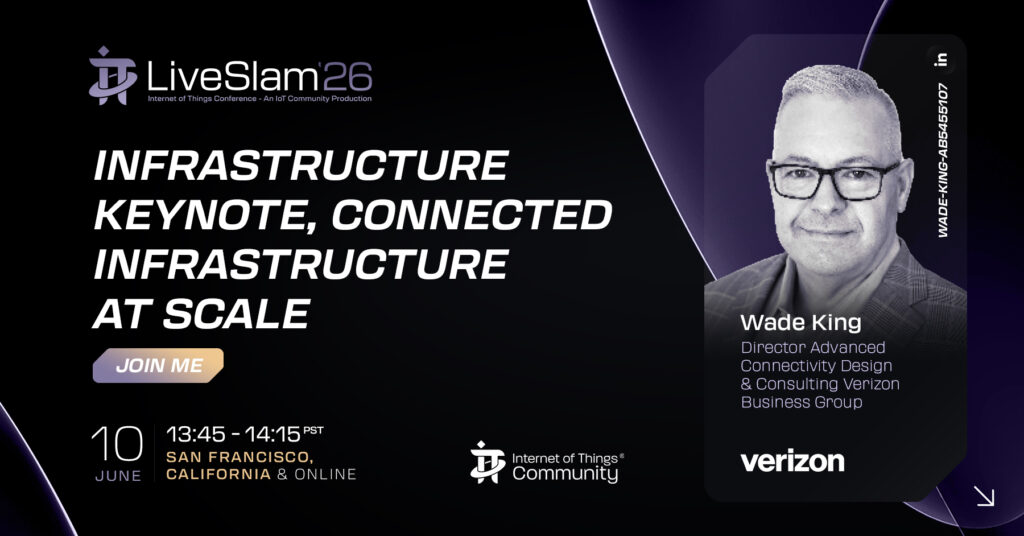 LiveSlam'26
Internet of Things Conference - An IoT Community Production

INFRASTRUCTURE KEYNOTE, CONNECTED INFRASTRUCTURE AT SCALE

JOIN ME

10
JUNE

13:45 - 14:15 PST
SAN FRANCISCO, CALIFORNIA & ONLINE

Internet of Things®
Community

WADE-KING-AB5455107
in

Wade King
Director Advanced Connectivity Design & Consulting Verizon Business Group

verizon